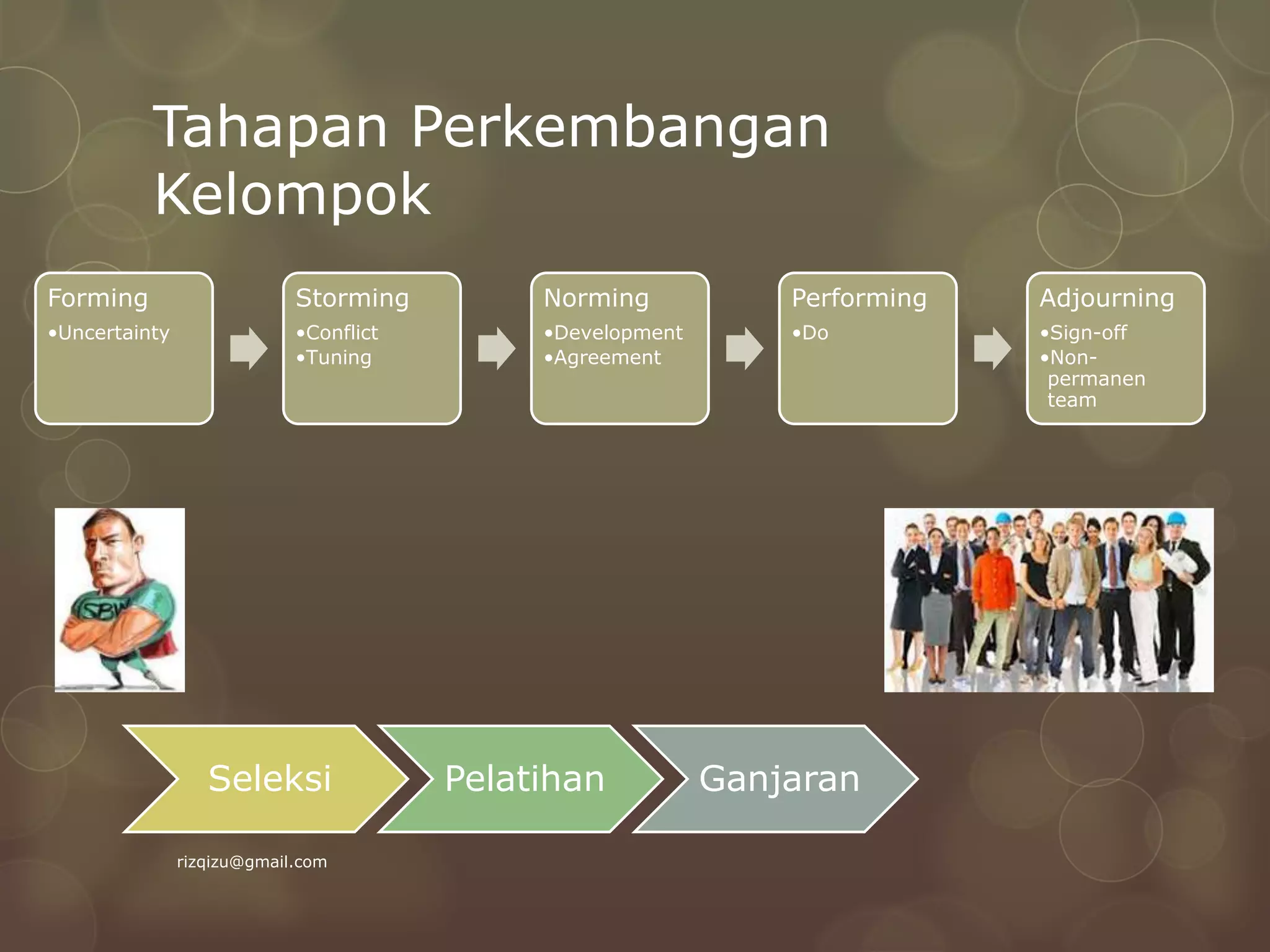 Tahapan Perkembangan Kelompok

Forming
•Uncertainty

Storming
•Conflict
•Tuning

Norming
•Development
•Agreement

Performing
•Do

Adjourning
•Sign-off
•Non-permanen team

SBW

Seleksi

Pelatihan

Ganjaran

rizqizu@gmail.com